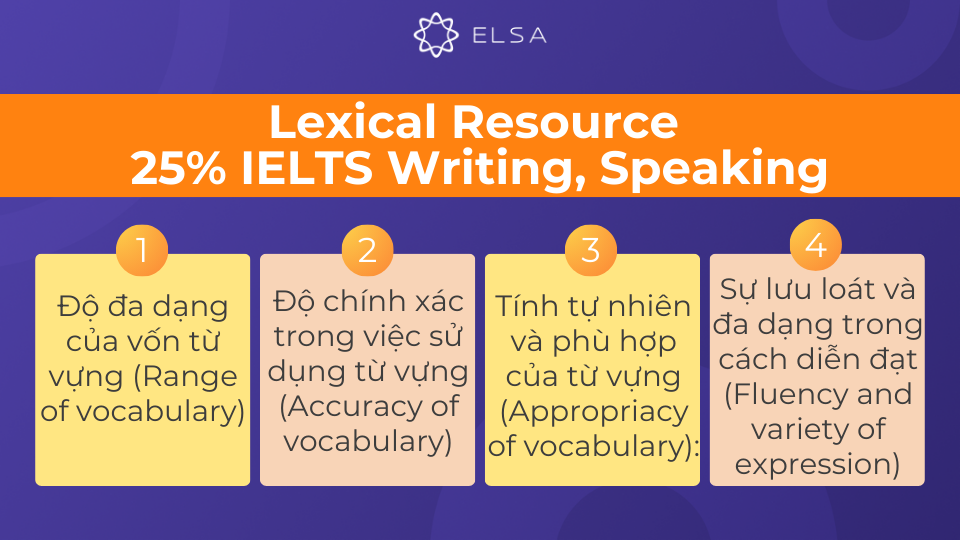 ELSA

Lexical Resource
25% IELTS Writing, Speaking

1
Độ đa dạng của vốn từ vựng (Range of vocabulary)

2
Độ chính xác trong việc sử dụng từ vựng (Accuracy of vocabulary)

3
Tính tự nhiên và phù hợp của từ vựng (Appropriacy of vocabulary):

4
Sự lưu loát và đa dạng trong cách diễn đạt (Fluency and variety of expression)